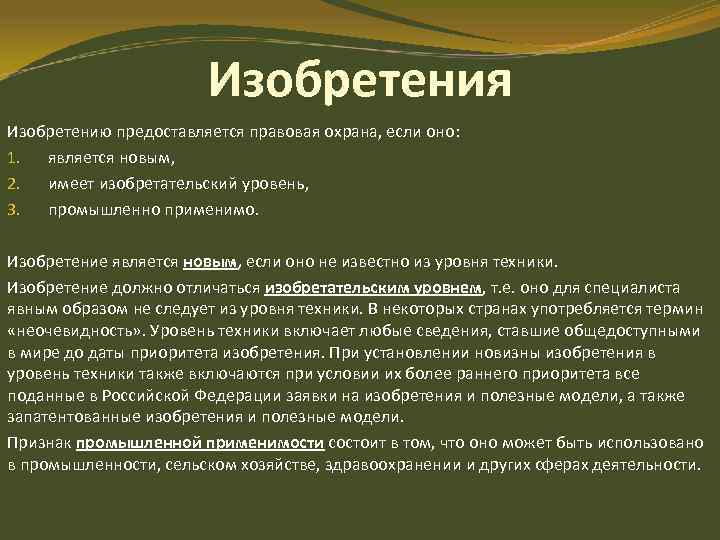 Изобретения

Изобретению предоставляется правовая охрана, если оно:
1. является новым,
2. имеет изобретательский уровень,
3. промышленно применимо.

Изобретение является новым, если оно не известно из уровня техники.

Изобретение должно отличаться изобретательским уровнем, т.е. оно для специалиста явным образом не следует из уровня техники. В некоторых странах употребляется термин «неочевидность». Уровень техники включает любые сведения, ставшие общедоступными в мире до даты приоритета изобретения. При установлении новизны изобретения в уровень техники также включаются при условии их более раннего приоритета все поданные в Российской Федерации заявки на изобретения и полезные модели, а также запатентованные изобретения и полезные модели.

Признак промышленной применимости состоит в том, что оно может быть использовано в промышленности, сельском хозяйстве, здравоохранении и других сферах деятельности.